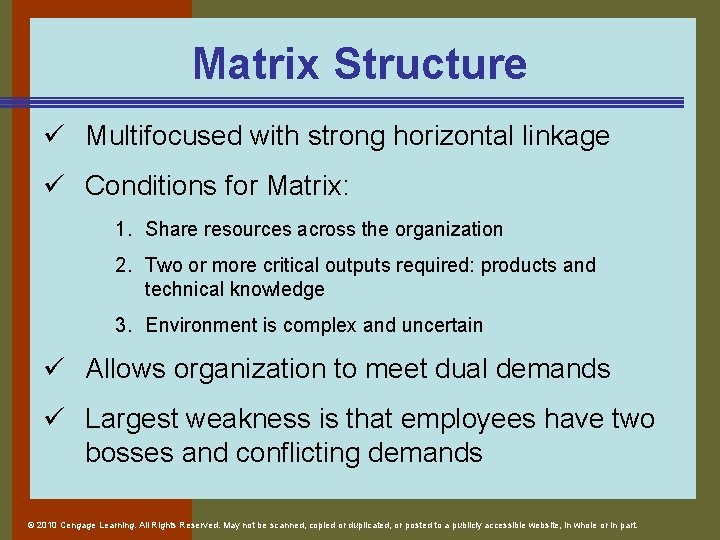 Matrix Structure

✓ Multifocused with strong horizontal linkage

✓ Conditions for Matrix:

1. Share resources across the organization

2. Two or more critical outputs required: products and technical knowledge

3. Environment is complex and uncertain

✓ Allows organization to meet dual demands

✓ Largest weakness is that employees have two bosses and conflicting demands

© 2010 Cengage Learning. All Rights Reserved. May not be scanned, copied or duplicated, or posted to a publicly accessible website, in whole or in part.